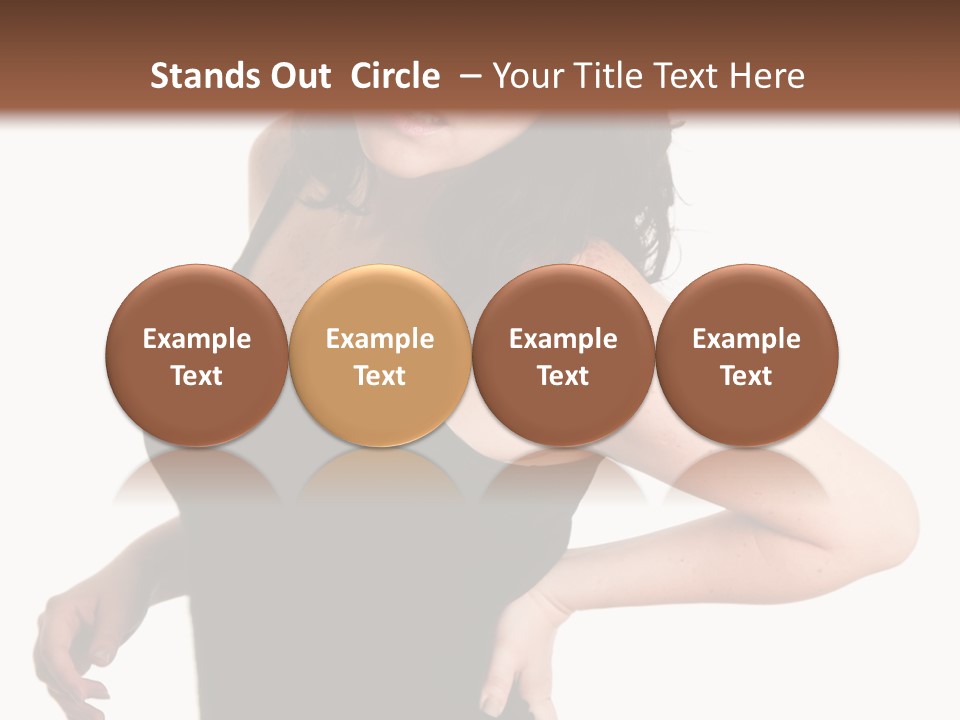 Stands Out Circle – Your Title Text Here

Example Text

Example Text

Example Text

Example Text